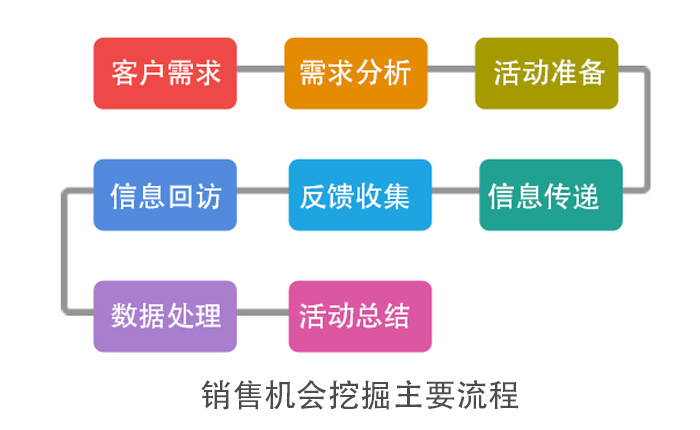 客户需求

需求分析

活动准备

信息传递

反馈收集

信息回访

数据处理

活动总结

销售机会挖掘主要流程